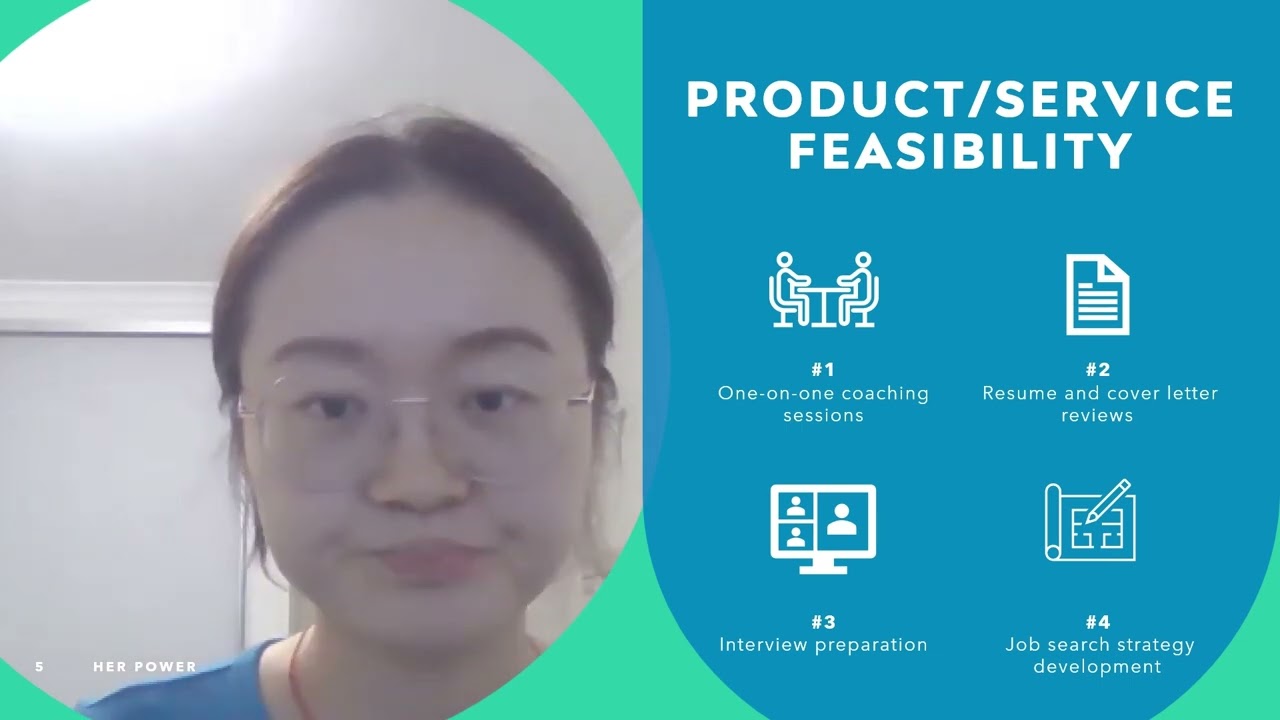 PRODUCT/SERVICE FEASIBILITY

#1
One-on-one coaching sessions

#2
Resume and cover letter reviews

#3
Interview preparation

#4
Job search strategy development

5 HER POWER